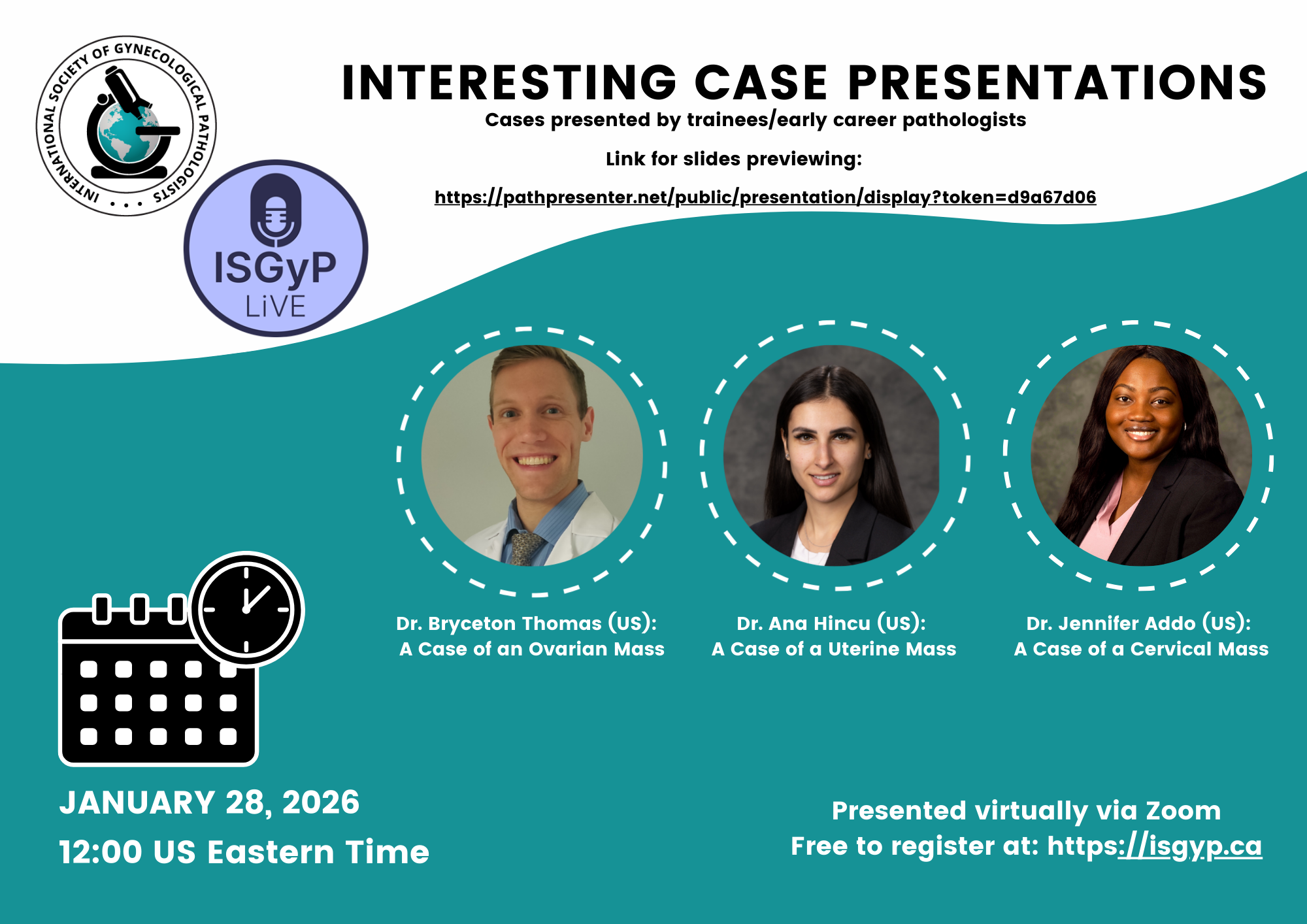 INTERNATIONAL SOCIETY OF GYNECOLOGICAL PATHOLOGISTS

ISGyP LiVE

INTERESTING CASE PRESENTATIONS

Cases presented by trainees/early career pathologists

Link for slides previewing:

https://pathpresenter.net/public/presentation/display?token=d9a67d06

Dr. Bryceton Thomas (US): A Case of an Ovarian Mass

Dr. Ana Hincu (US): A Case of a Uterine Mass

Dr. Jennifer Addo (US): A Case of a Cervical Mass

JANUARY 28, 2026
12:00 US Eastern Time

Presented virtually via Zoom
Free to register at: https://isgyp.ca